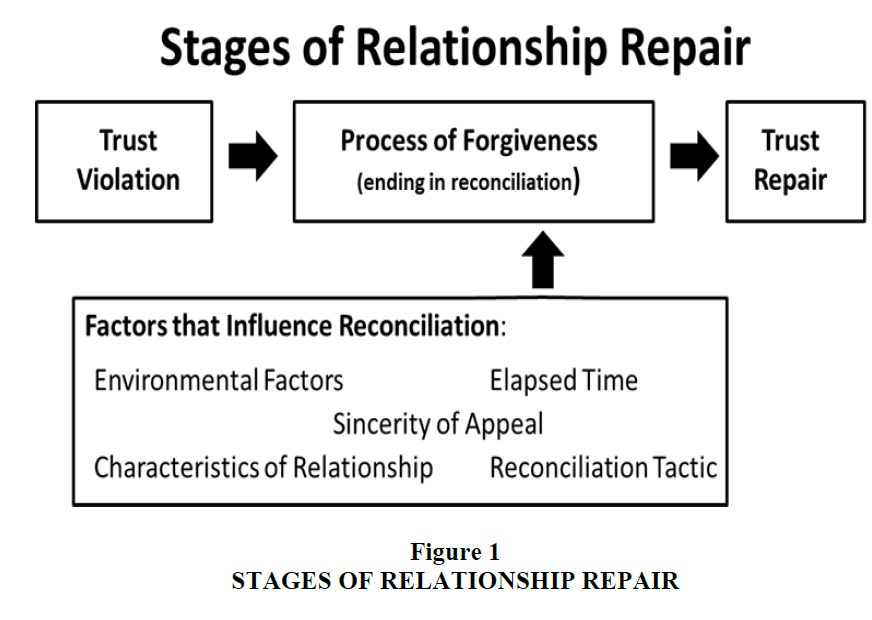 Stages of Relationship Repair

Trust Violation

Process of Forgiveness
(ending in reconciliation)

Trust Repair

Factors that Influence Reconciliation:

Environmental Factors
Elapsed Time
Sincerity of Appeal
Characteristics of Relationship
Reconciliation Tactic

Figure 1
STAGES OF RELATIONSHIP REPAIR